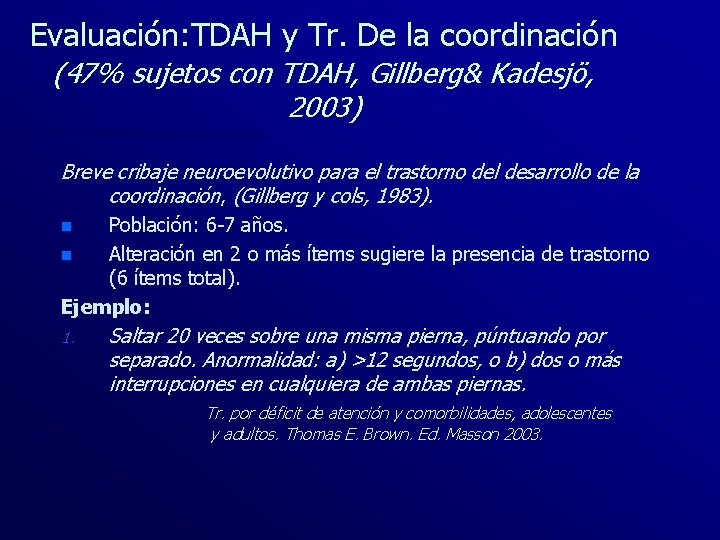 Evaluación:TDAH y Tr. De la coordinación
(47% sujetos con TDAH, Gillberg& Kadesjö, 2003)

Breve cribaje neuroevolutivo para el trastorno del desarrollo de la coordinación, (Gillberg y cols, 1983).

Población: 6-7 años.

Alteración en 2 o más ítems sugiere la presencia de trastorno (6 ítems total).

Ejemplo:

1. Saltar 20 veces sobre una misma pierna, púntuando por separado. Anormalidad: a) >12 segundos, o b) dos o más interrupciones en cualquiera de ambas piernas.

Tr. por déficit de atención y comorbilidades, adolescentes y adultos. Thomas E. Brown. Ed. Masson 2003.